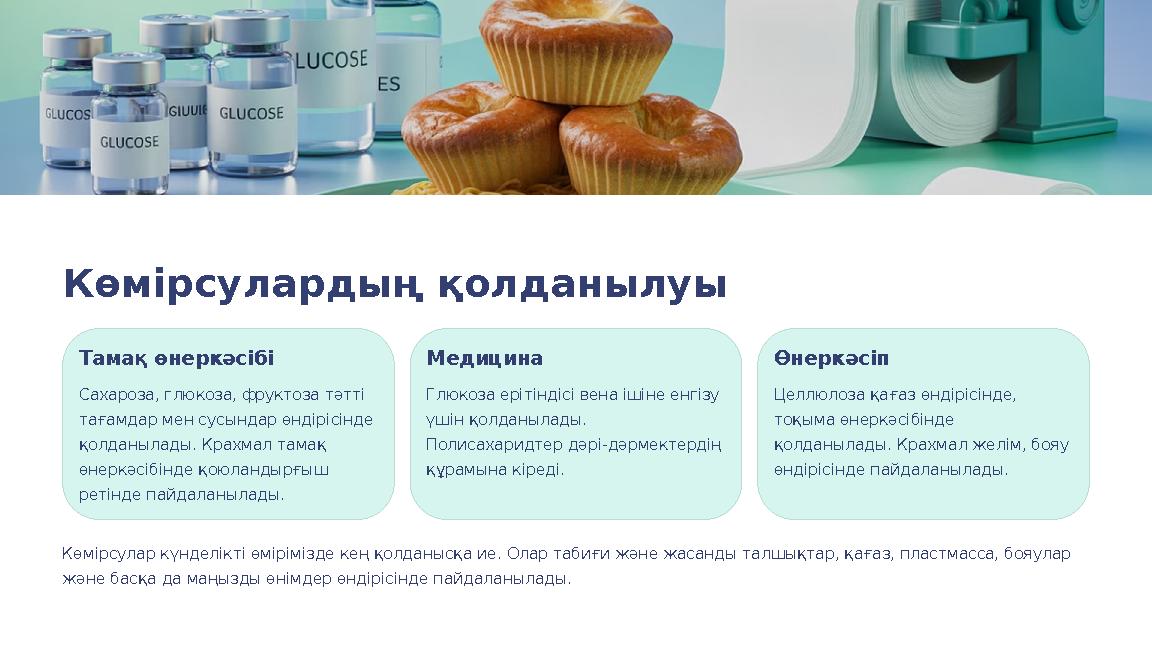 GLUCOSE
GLUCOSE
GIUUIE
GLUCOSE
LUCOSE
ES

Көмірсулардың қолданылуы

Тамақ өнеркәсібі

Сахароза, глюкоза, фруктоза тәтті тағамдар мен сусындар өндірісінде қолданылады. Крахмал тамақ өнеркәсібінде қоюландырғыш ретінде пайдаланылады.

Медицина

Глюкоза ерітіндісі вена ішіне енгізу үшін қолданылады. Полисахаридтер дәрі-дәрмектердің құрамына кіреді.

Өнеркәсіп

Целлюлоза қағаз өндірісінде, тоқыма өнеркәсібінде қолданылады. Крахмал желім, бояу өндірісінде пайдаланылады.

Көмірсулар күнделікті өмірімізде кең қолданысқа ие. Олар табиғи және жасанды талшықтар, қағаз, пластмасса, бояулар және басқа да маңызды өнімдер өндірісінде пайдаланылады.